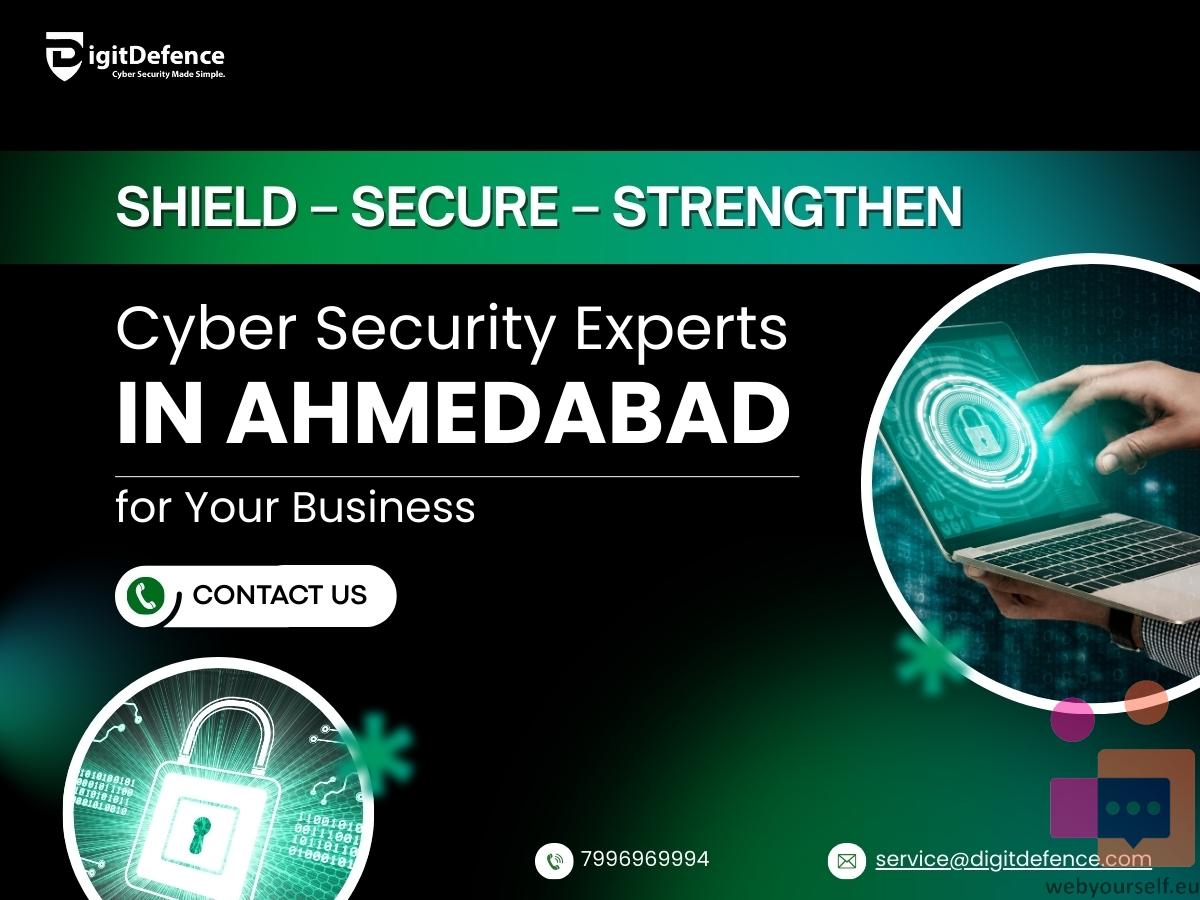 DigitDefence
Cyber Security Made Simple.

SHIELD – SECURE – STRENGTHEN

Cyber Security Experts
IN AHMEDABAD
for Your Business

CONTACT US

7996969994

service@digitdefence.com

webyourself.eu